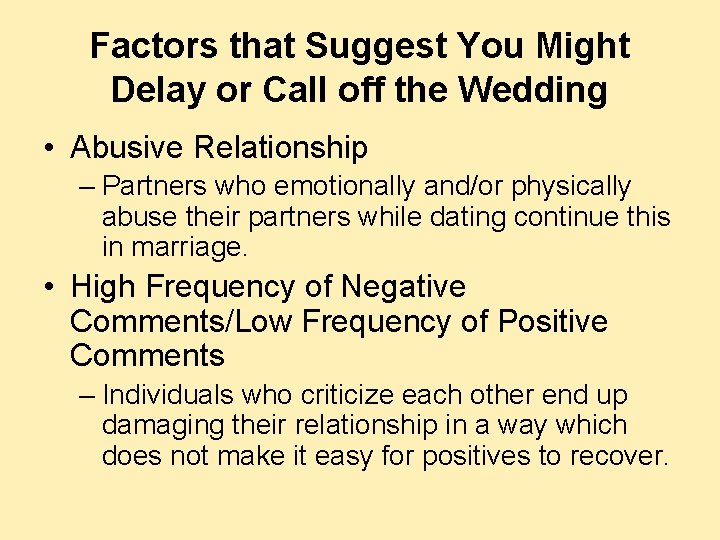 Factors that Suggest You Might Delay or Call off the Wedding

• Abusive Relationship
– Partners who emotionally and/or physically abuse their partners while dating continue this in marriage.

• High Frequency of Negative Comments/Low Frequency of Positive Comments
– Individuals who criticize each other end up damaging their relationship in a way which does not make it easy for positives to recover.